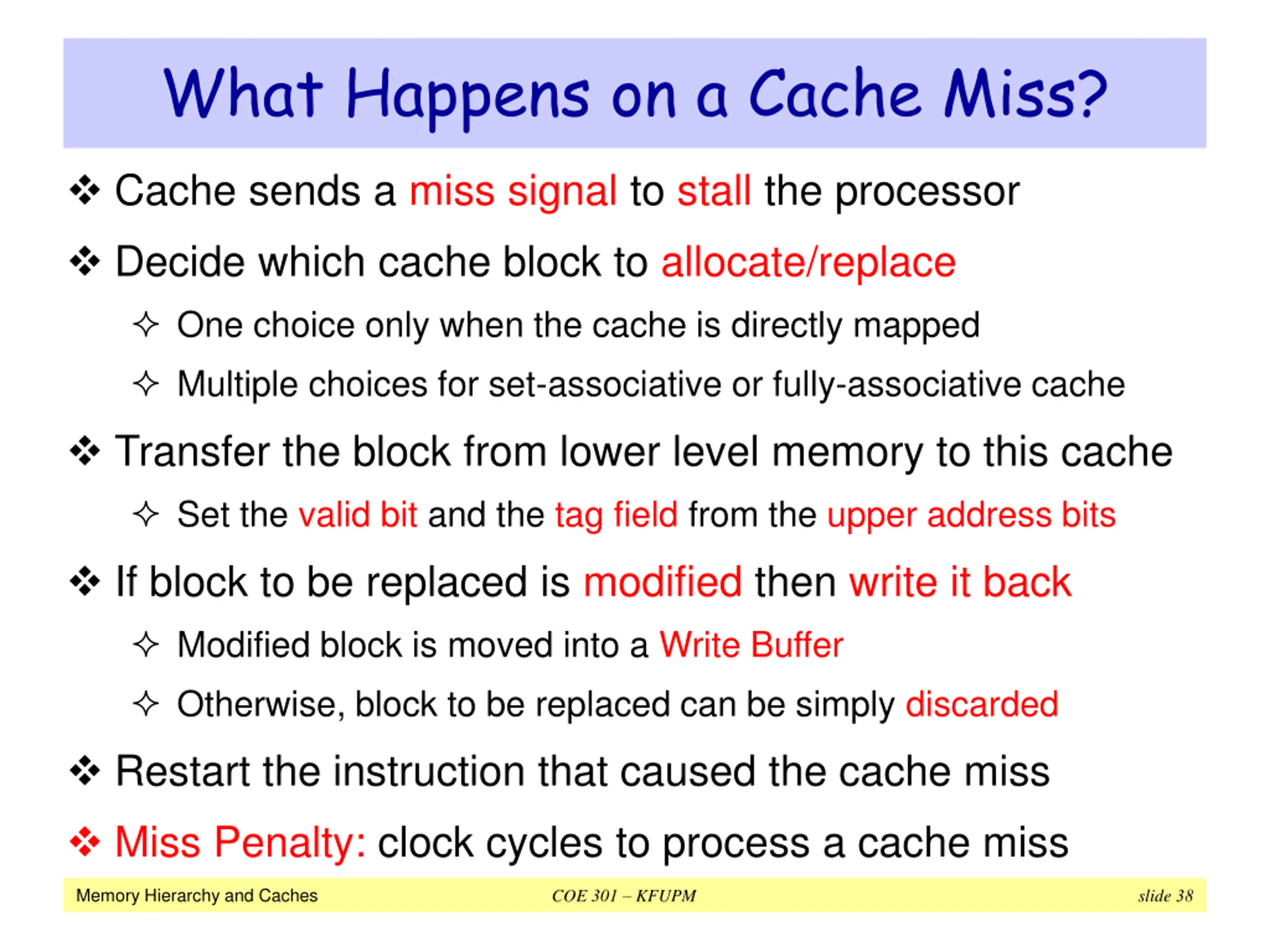 What Happens on a Cache Miss?

❖ Cache sends a miss signal to stall the processor

❖ Decide which cache block to allocate/replace

✧ One choice only when the cache is directly mapped

✧ Multiple choices for set-associative or fully-associative cache

❖ Transfer the block from lower level memory to this cache

✧ Set the valid bit and the tag field from the upper address bits

❖ If block to be replaced is modified then write it back

✧ Modified block is moved into a Write Buffer

✧ Otherwise, block to be replaced can be simply discarded

❖ Restart the instruction that caused the cache miss

❖ Miss Penalty: clock cycles to process a cache miss

Memory Hierarchy and Caches COE 301 – KFUPM slide 38